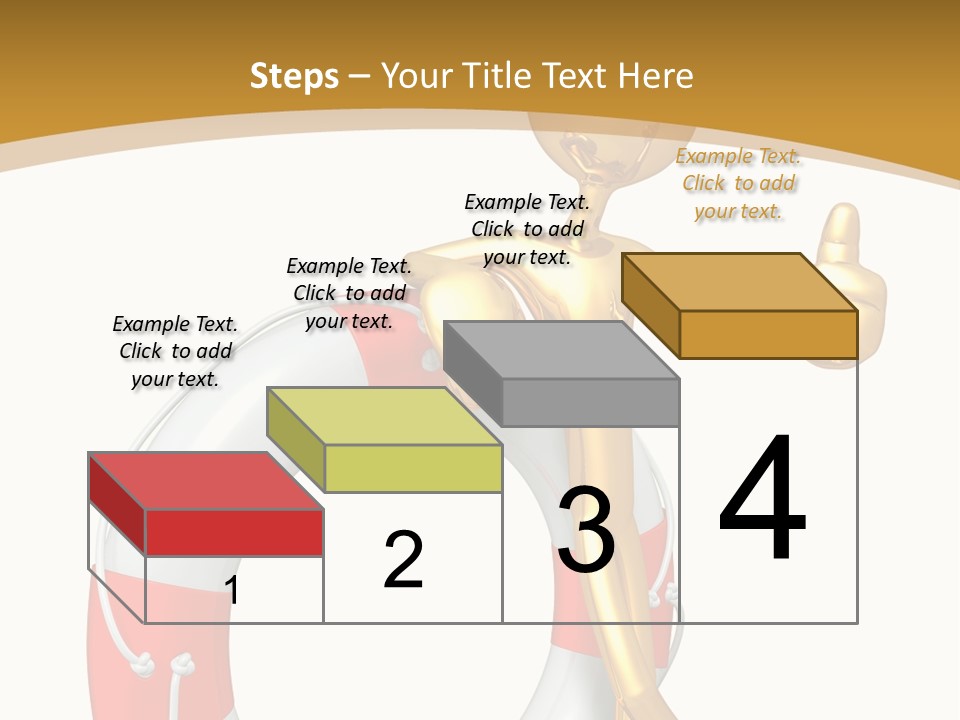 Steps – Your Title Text Here

Example Text. Click to add your text.

Example Text. Click to add your text.

Example Text. Click to add your text.

Example Text. Click to add your text.

1

2

3

4